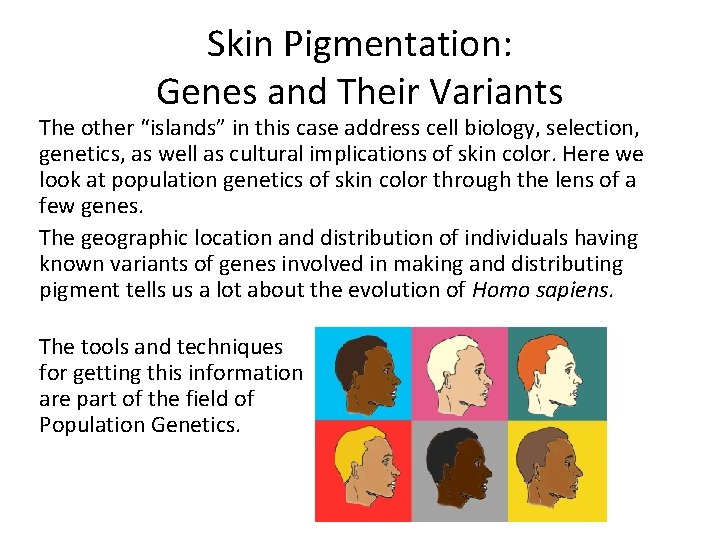 Skin Pigmentation:
Genes and Their Variants

The other "islands" in this case address cell biology, selection, genetics, as well as cultural implications of skin color. Here we look at population genetics of skin color through the lens of a few genes.

The geographic location and distribution of individuals having known variants of genes involved in making and distributing pigment tells us a lot about the evolution of Homo sapiens.

The tools and techniques for getting this information are part of the field of Population Genetics.